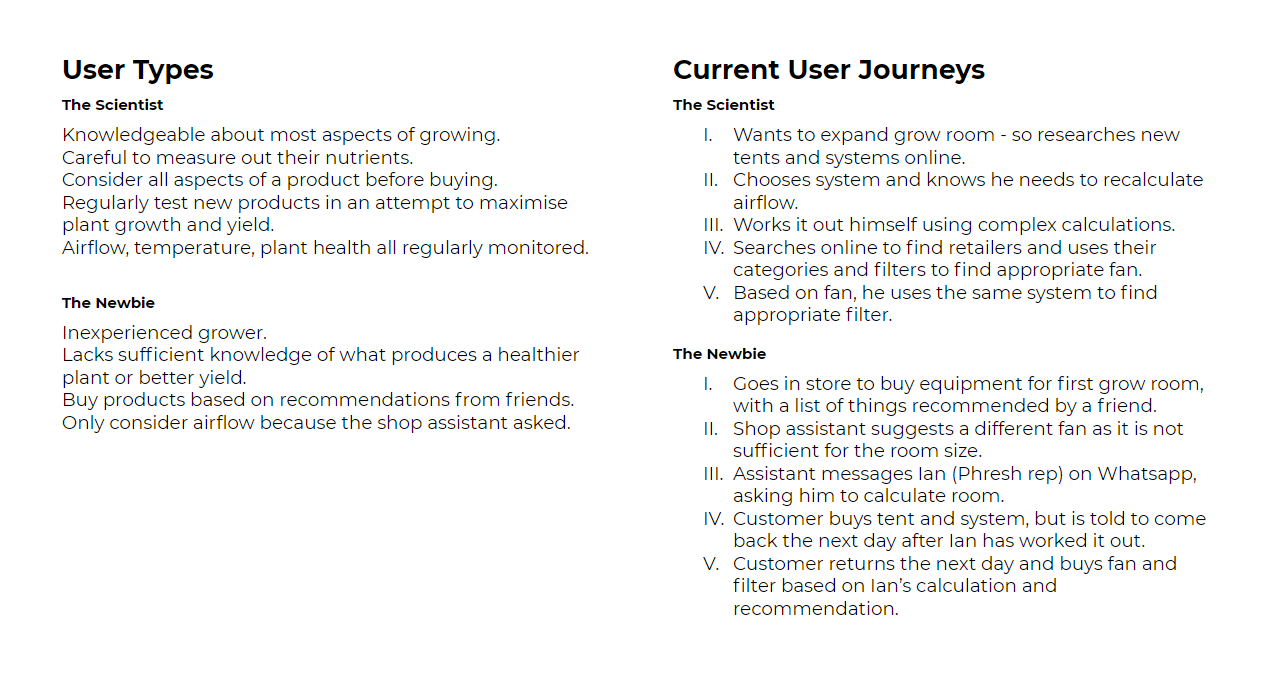 User Types

The Scientist

Knowledgeable about most aspects of growing.
Careful to measure out their nutrients.
Consider all aspects of a product before buying.
Regularly test new products in an attempt to maximise plant growth and yield.
Airflow, temperature, plant health all regularly monitored.

The Newbie

Inexperienced grower.
Lacks sufficient knowledge of what produces a healthier plant or better yield.
Buy products based on recommendations from friends.
Only consider airflow because the shop assistant asked.

Current User Journeys

The Scientist

I. Wants to expand grow room - so researches new tents and systems online.
II. Chooses system and knows he needs to recalculate airflow.
III. Works it out himself using complex calculations.
IV. Searches online to find retailers and uses their categories and filters to find appropriate fan.
V. Based on fan, he uses the same system to find appropriate filter.

The Newbie

I. Goes in store to buy equipment for first grow room, with a list of things recommended by a friend.
II. Shop assistant suggests a different fan as it is not sufficient for the room size.
III. Assistant messages Ian (Phresh rep) on Whatsapp, asking him to calculate room.
IV. Customer buys tent and system, but is told to come back the next day after Ian has worked it out.
V. Customer returns the next day and buys fan and filter based on Ian's calculation and recommendation.